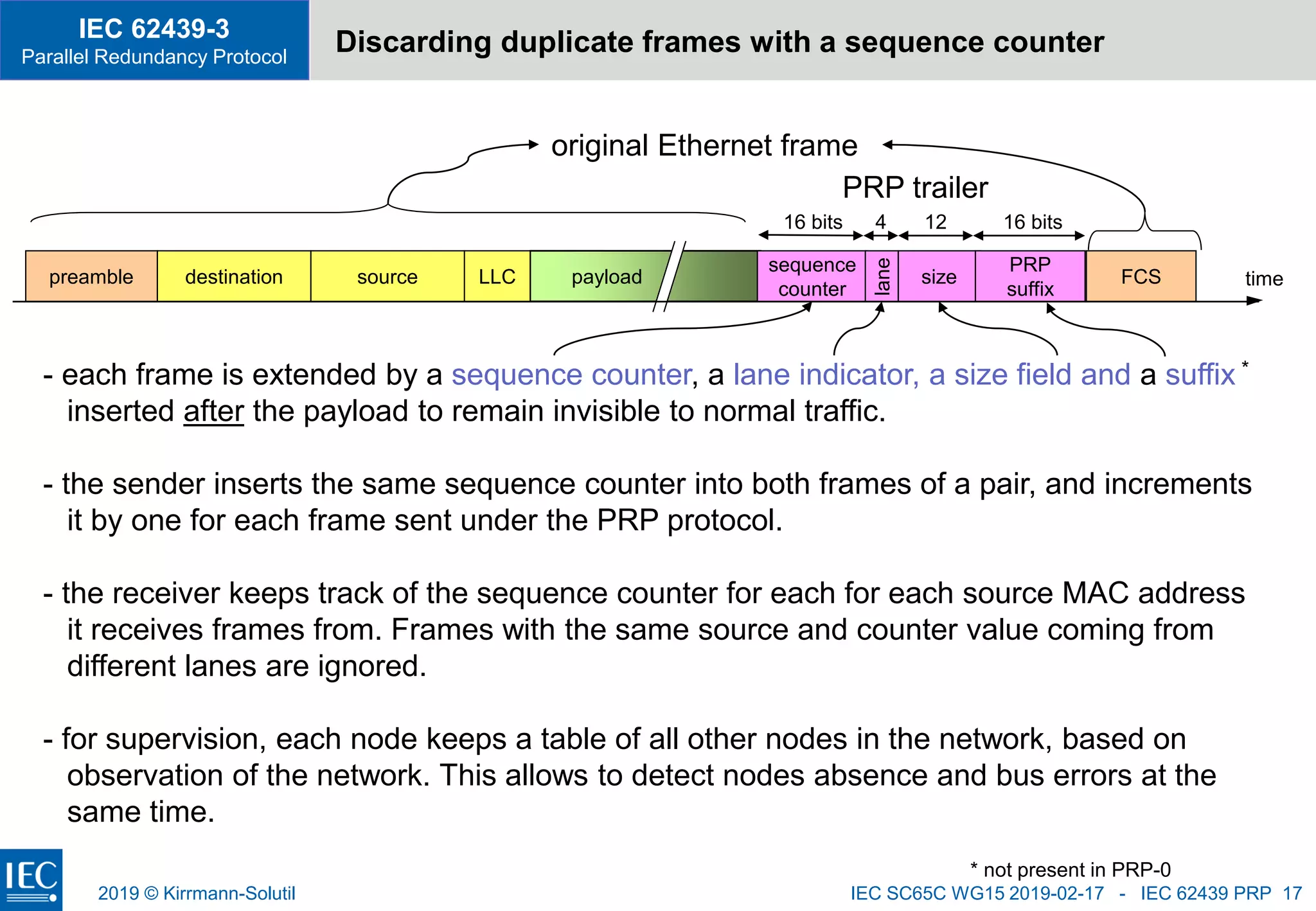 IEC 62439-3
Parallel Redundancy Protocol

Discarding duplicate frames with a sequence counter

original Ethernet frame

PRP trailer

16 bits 4 12 16 bits

preamble destination source LLC payload sequence counter lane size PRP suffix FCS

time

- each frame is extended by a sequence counter, a lane indicator, a size field and a suffix * inserted after the payload to remain invisible to normal traffic.

- the sender inserts the same sequence counter into both frames of a pair, and increments it by one for each frame sent under the PRP protocol.

- the receiver keeps track of the sequence counter for each for each source MAC address it receives frames from. Frames with the same source and counter value coming from different lanes are ignored.

- for supervision, each node keeps a table of all other nodes in the network, based on observation of the network. This allows to detect nodes absence and bus errors at the same time.

IEC

2019 © Kirrmann-Solutil

* not present in PRP-0

IEC SC65C WG15 2019-02-17 - IEC 62439 PRP 17